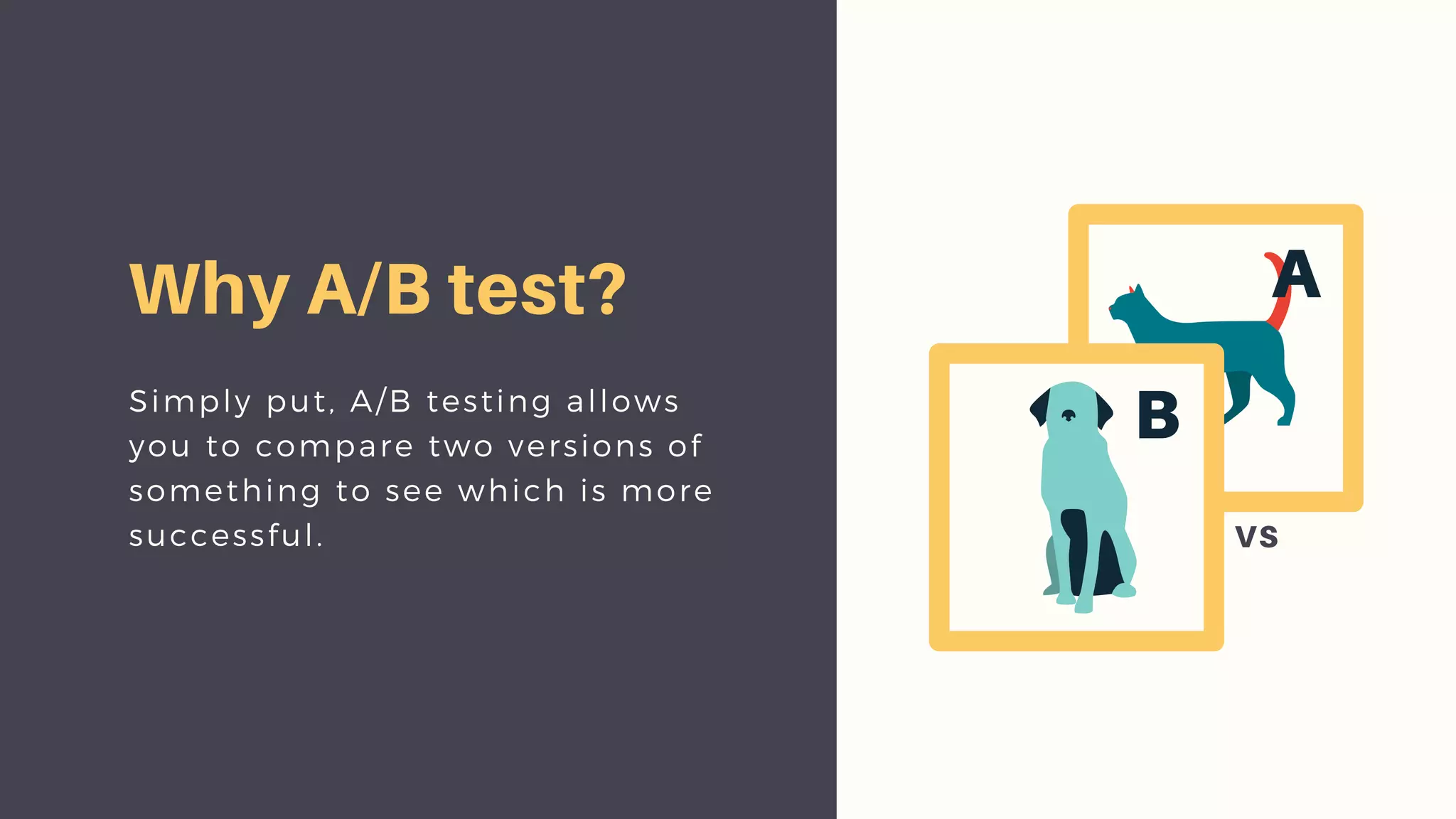 Why A/B test?

Simply put, A/B testing allows you to compare two versions of something to see which is more successful.

A

B

VS